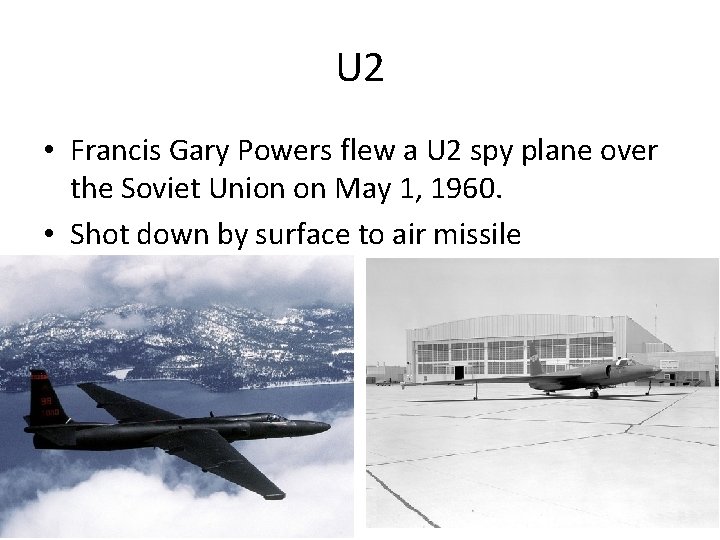 U2

• Francis Gary Powers flew a U2 spy plane over the Soviet Union on May 1, 1960.
• Shot down by surface to air missile